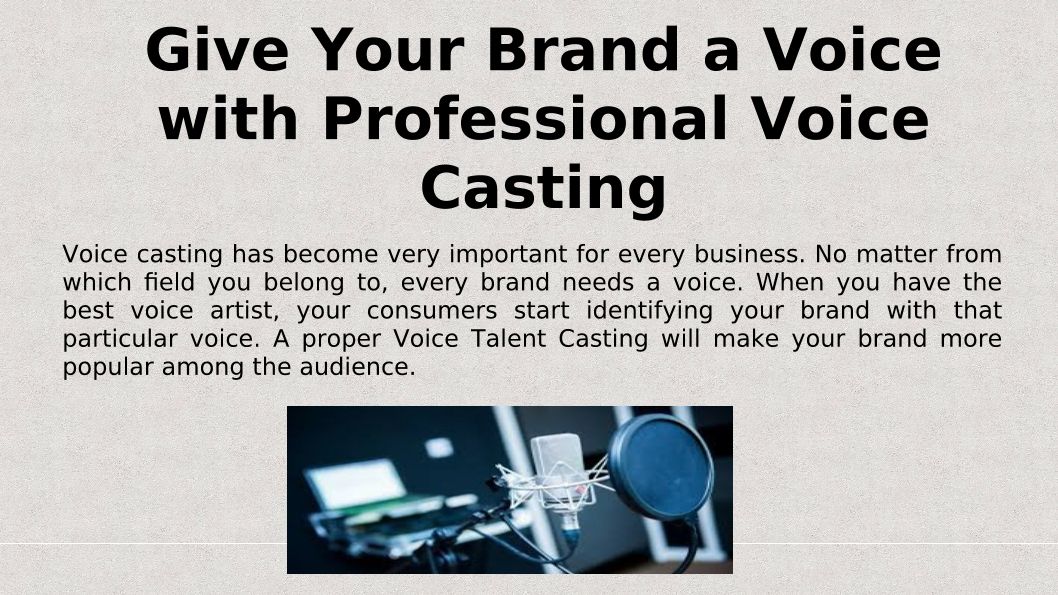 Give Your Brand a Voice with Professional Voice Casting

Voice casting has become very important for every business. No matter from which field you belong to, every brand needs a voice. When you have the best voice artist, your consumers start identifying your brand with that particular voice. A proper Voice Talent Casting will make your brand more popular among the audience.